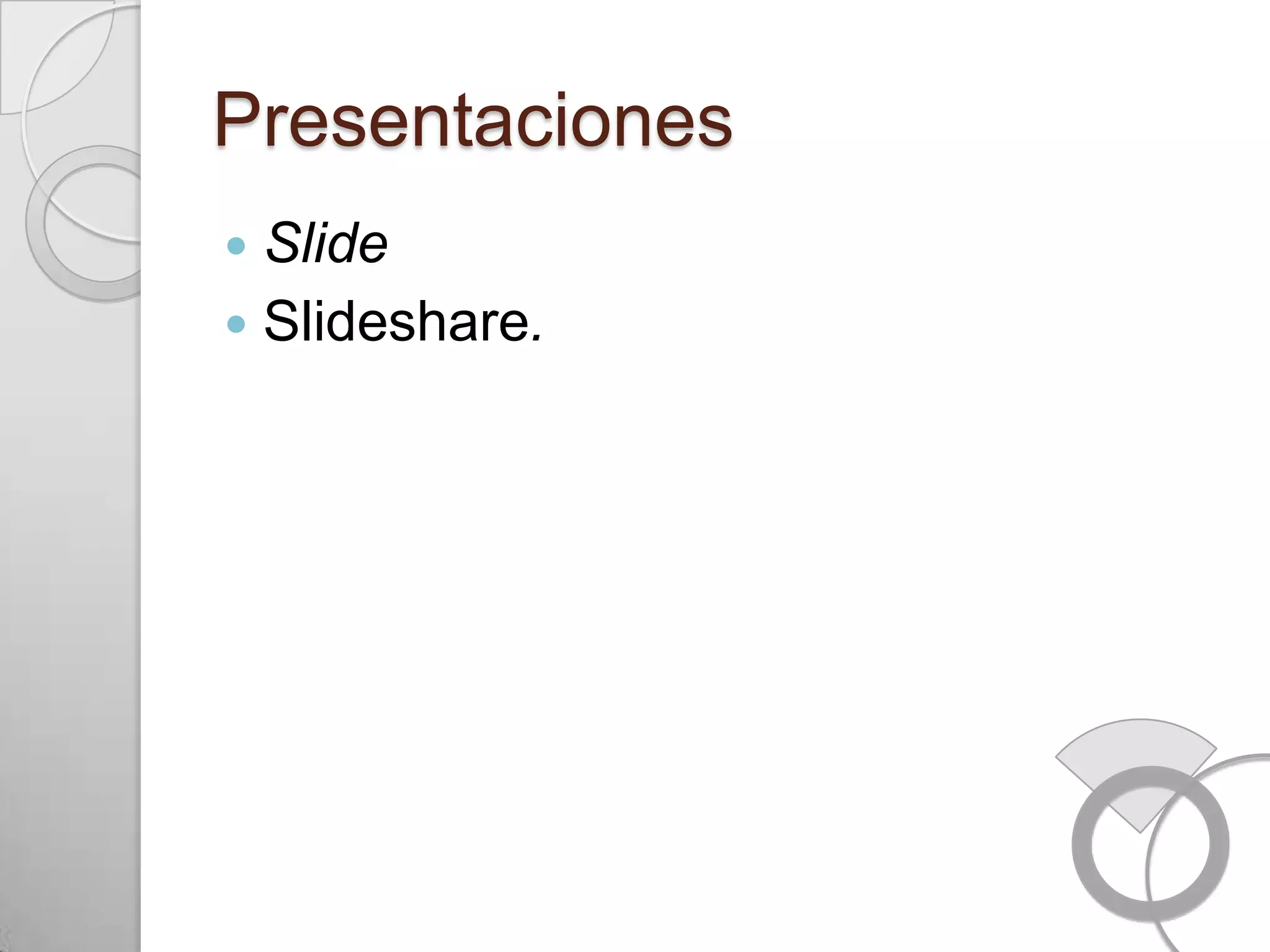 Presentaciones

- Slide
- Slideshare.